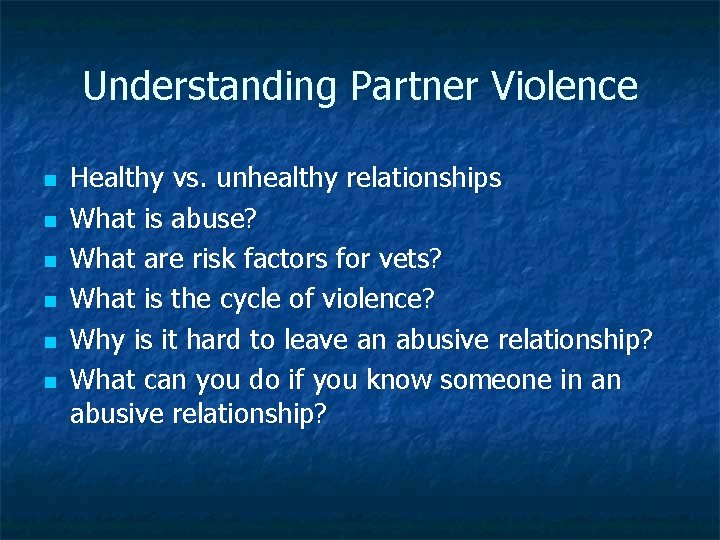 Understanding Partner Violence

- Healthy vs. unhealthy relationships
- What is abuse?
- What are risk factors for vets?
- What is the cycle of violence?
- Why is it hard to leave an abusive relationship?
- What can you do if you know someone in an abusive relationship?